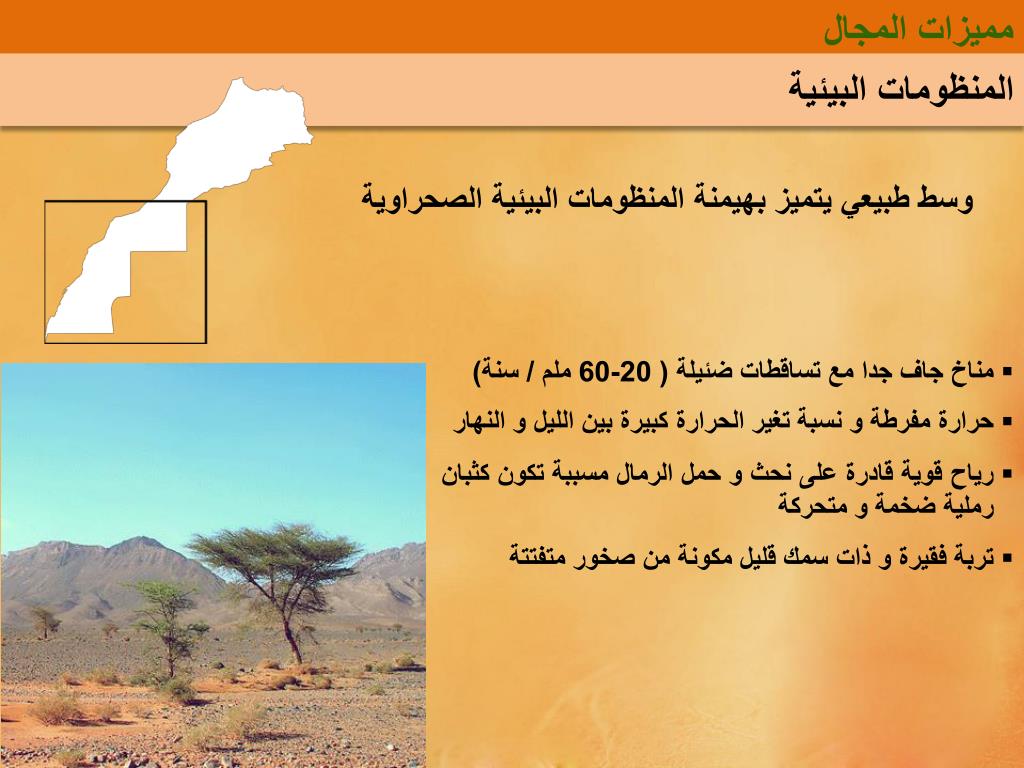 مميزات المجال

المنظومات البيئية

وسط طبيعي يتميز بهيمنة المنظومات البيئية الصحراوية

▪ مناخ جاف جدا مع تساقطات ضئيلة ( 20-60 ملم / سنة)

▪ حرارة مفرطة و نسبة تغير الحرارة كبيرة بين الليل و النهار

▪ رياح قوية قادرة على نحث و حمل الرمال مسببة تكون كثبان رملية ضخمة و متحركة

▪ تربة فقيرة و ذات سمك قليل مكونة من صخور متفتتة